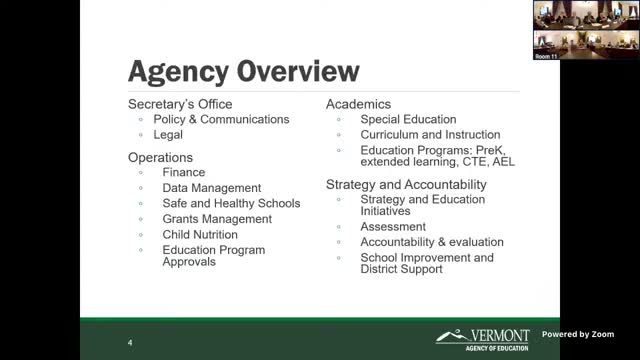 Room 11

Agency Overview

Secretary's Office
◦ Policy & Communications
◦ Legal

Operations
◦ Finance
◦ Data Management
◦ Safe and Healthy Schools
◦ Grants Management
◦ Child Nutrition
◦ Education Program Approvals

Academics
◦ Special Education
◦ Curriculum and Instruction
◦ Education Programs: PreK, extended learning, CTE, AEL

Strategy and Accountability
◦ Strategy and Education Initiatives
◦ Assessment
◦ Accountability & evaluation
◦ School Improvement and District Support

4

VERMONT
AGENCY OF EDUCATION

Powered by Zoom